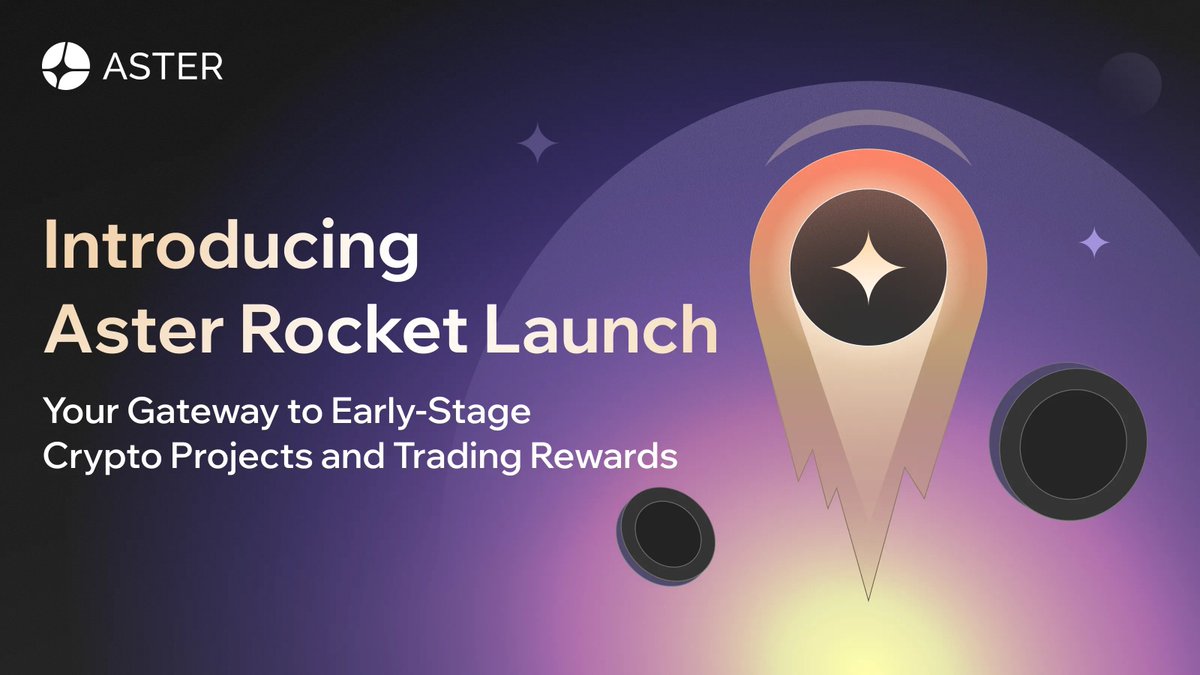 ASTER

Introducing
Aster Rocket Launch

Your Gateway to Early-Stage
Crypto Projects and Trading Rewards